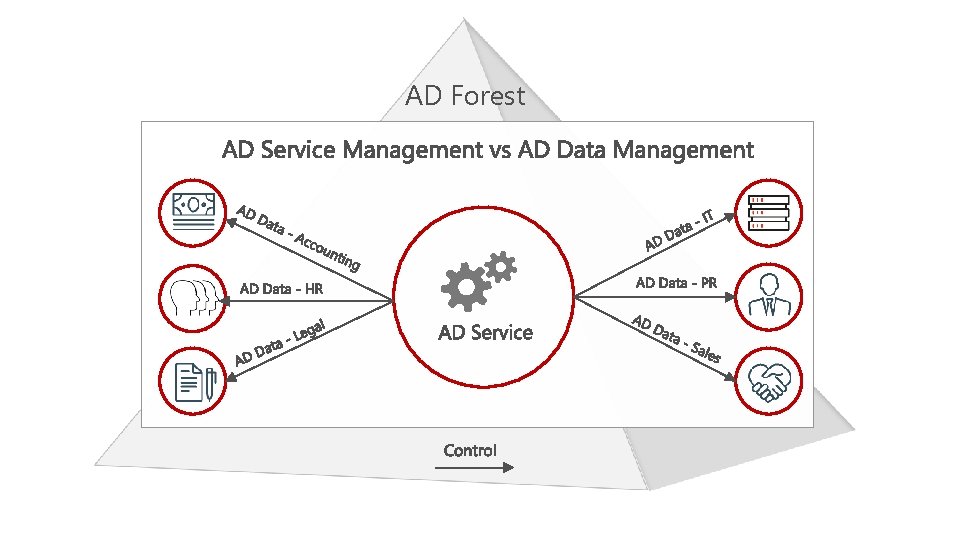 AD Forest

AD Service Management vs AD Data Management

AD Data - Accounting

AD Data - HR

AD Data - Legal

AD Service

AD Data - IT

AD Data - PR

AD Data - Sales

Control